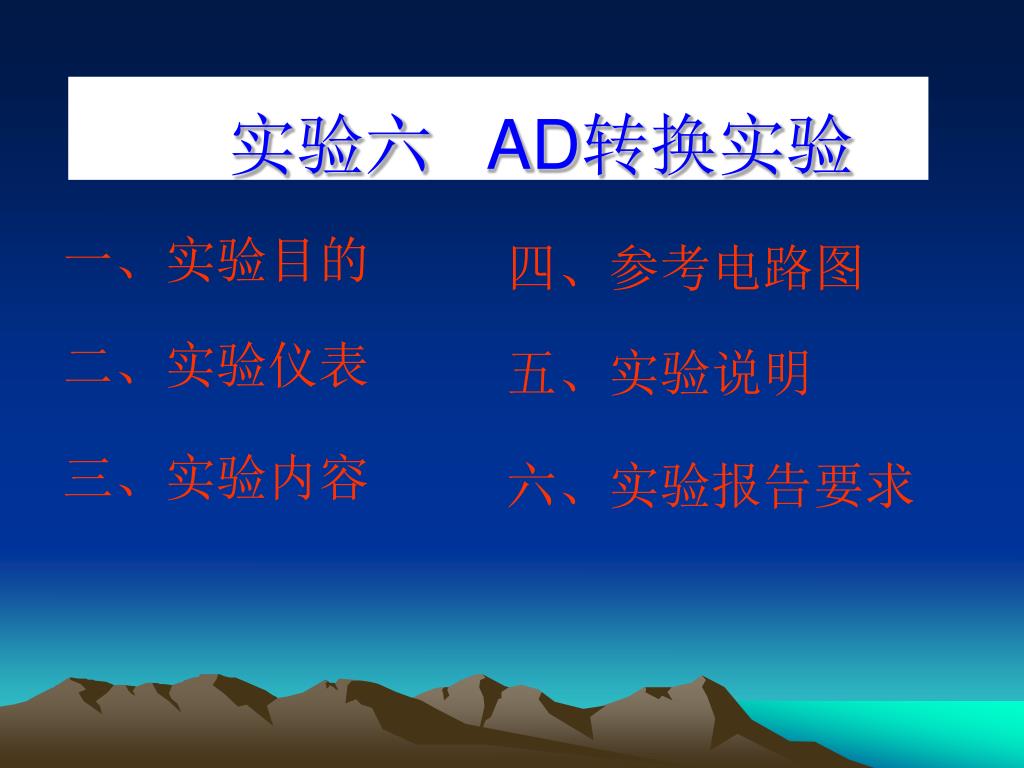 实验六 AD转换实验

一、实验目的

二、实验仪表

三、实验内容

四、参考电路图

五、实验说明

六、实验报告要求